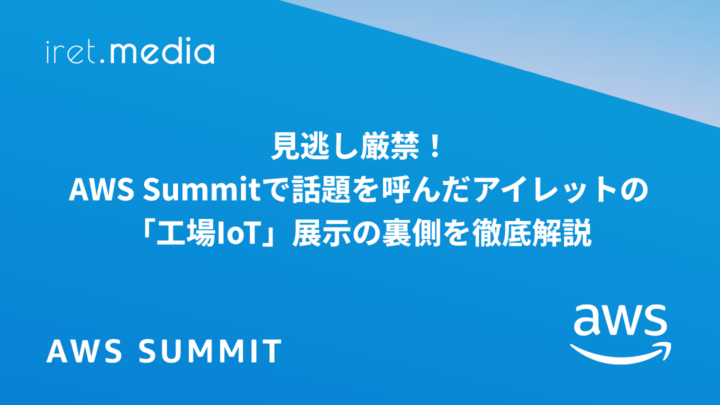 iret.media

見逃し厳禁！
AWS Summitで話題を呼んだアイレットの
「工場IoT」展示の裏側を徹底解説

AWS SUMMIT

aws